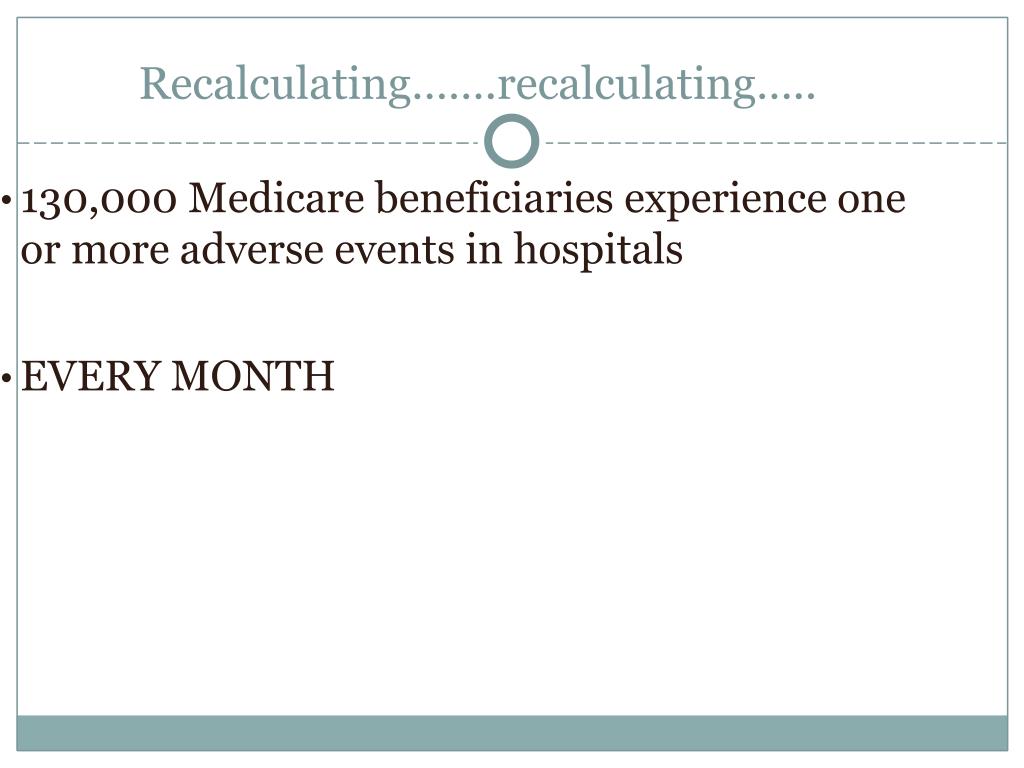 Recalculating…….recalculating…..

• 130,000 Medicare beneficiaries experience one or more adverse events in hospitals

• EVERY MONTH